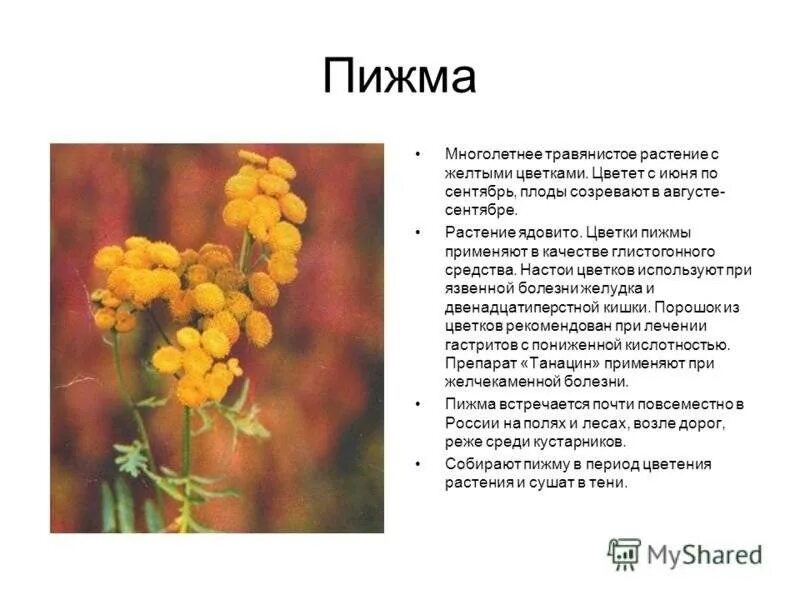 Пижма

• Многолетнее травянистое растение с желтыми цветками. Цветет с июня по сентябрь, плоды созревают в августе-сентябре.

• Растение ядовито. Цветки пижмы применяют в качестве глистогонного средства. Настои цветков используют при язвенной болезни желудка и двенадцатиперстной кишки. Порошок из цветков рекомендован при лечении гастритов с пониженной кислотностью. Препарат «Танацин» применяют при желчекаменной болезни.

• Пижма встречается почти повсеместно в России на полях и лесах, возле дорог, реже среди кустарников.

• Собирают пижму в период цветения растения и сушат в тени.

MyShared